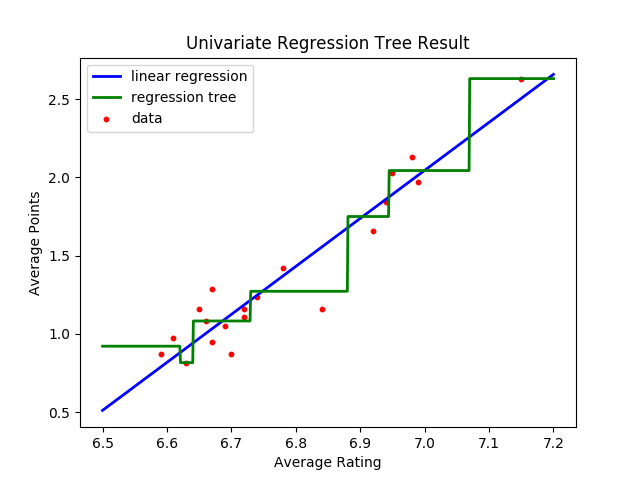 Univariate Regression Tree Result

linear regression
regression tree
data

Average Points

2.5
2.0
1.5
1.0
0.5

6.5
6.6
6.7
6.8
6.9
7.0
7.1
7.2

Average Rating